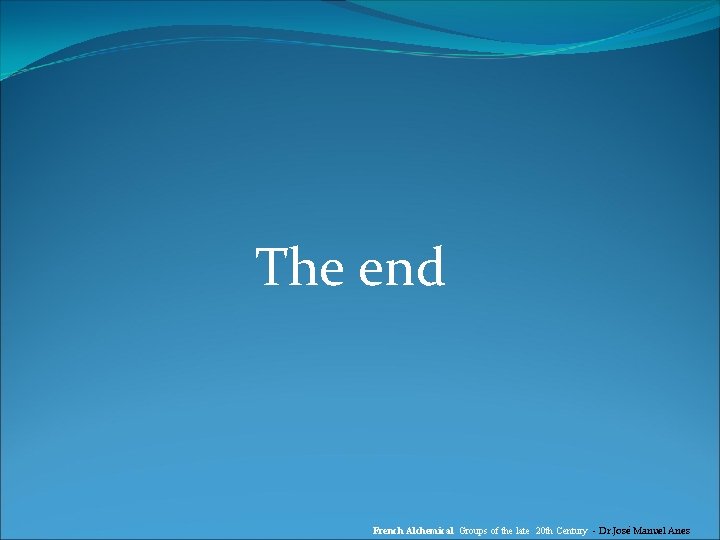 The end

French Alchemical Groups of the late 20th Century - Dr.José Manuel Anes